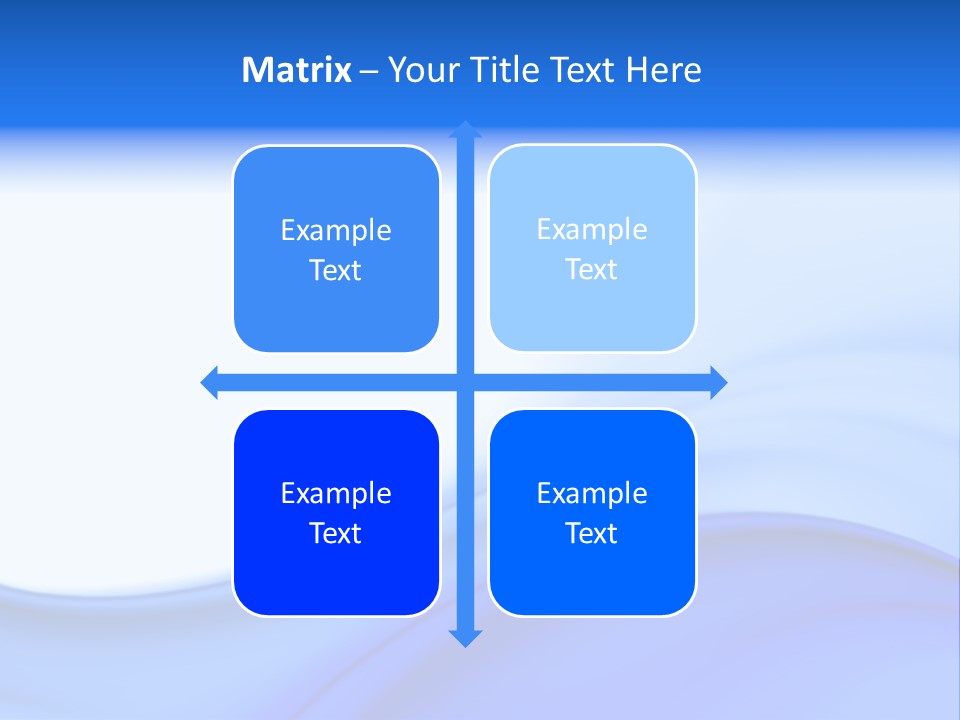 Matrix – Your Title Text Here

Example Text

Example Text

Example Text

Example Text